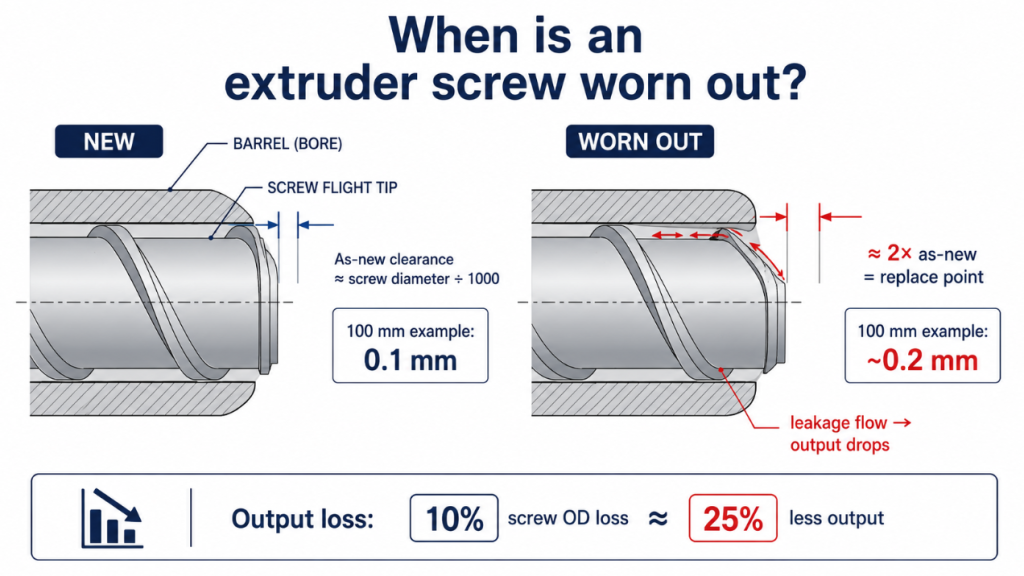 When is an extruder screw worn out?

NEW

BARREL (BORE)

SCREW FLIGHT TIP

As-new clearance ≈ screw diameter ÷ 1000

100 mm example:
0.1 mm

WORN OUT

≈ 2× as-new = replace point

100 mm example:
~0.2 mm

leakage flow → output drops

Output loss: 10% screw OD loss ≈ 25% less output